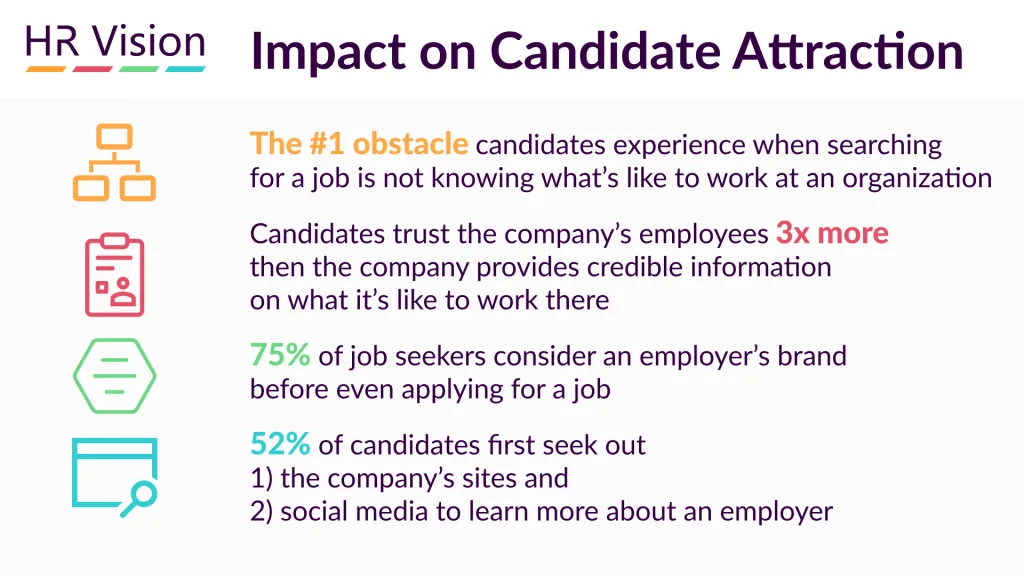 HR Vision

Impact on Candidate Attraction

The #1 obstacle candidates experience when searching for a job is not knowing what's like to work at an organization

Candidates trust the company's employees 3x more then the company provides credible information on what it's like to work there

75% of job seekers consider an employer's brand before even applying for a job

52% of candidates first seek out
1) the company's sites and
2) social media to learn more about an employer